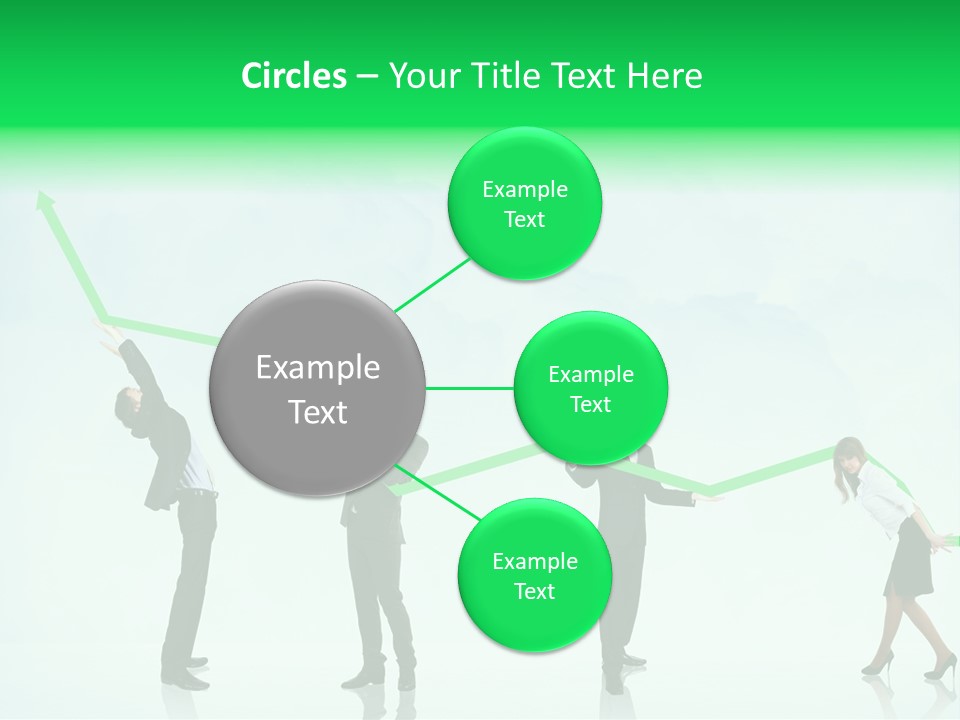 Circles – Your Title Text Here

Example Text

Example Text

Example Text

Example Text